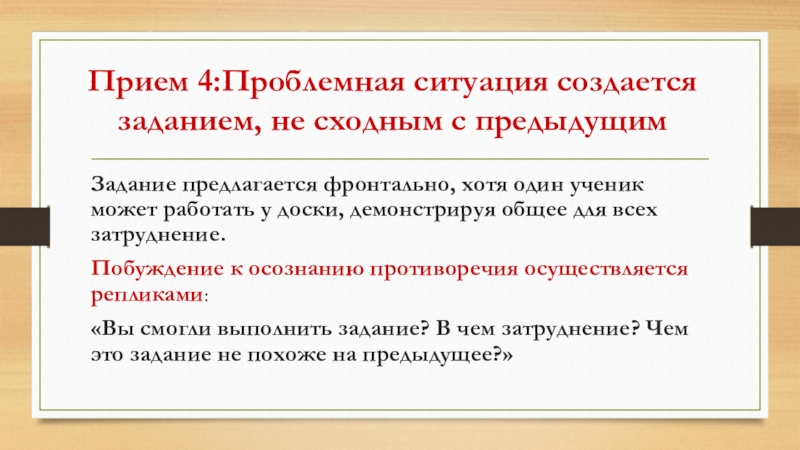 Прием 4:Проблемная ситуация создается заданием, не сходным с предыдущим

Задание предлагается фронтально, хотя один ученик может работать у доски, демонстрируя общее для всех затруднение.

Побуждение к осознанию противоречия осуществляется репликами:

«Вы смогли выполнить задание? В чем затруднение? Чем это задание не похоже на предыдущее?»